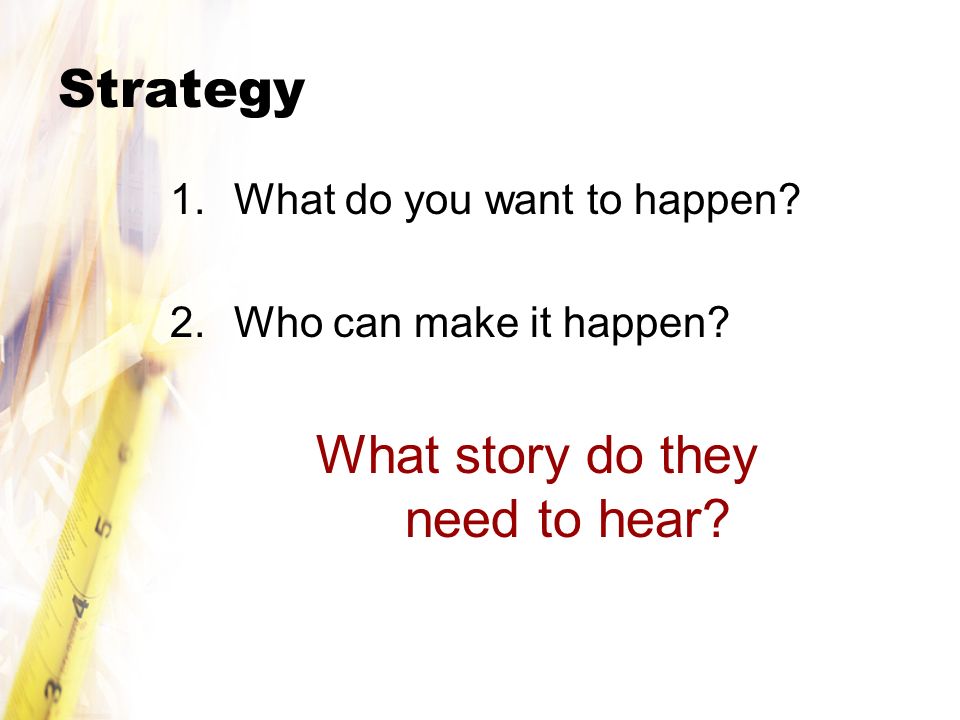 Strategy

1. What do you want to happen?

2. Who can make it happen?

What story do they need to hear?

5

4

3